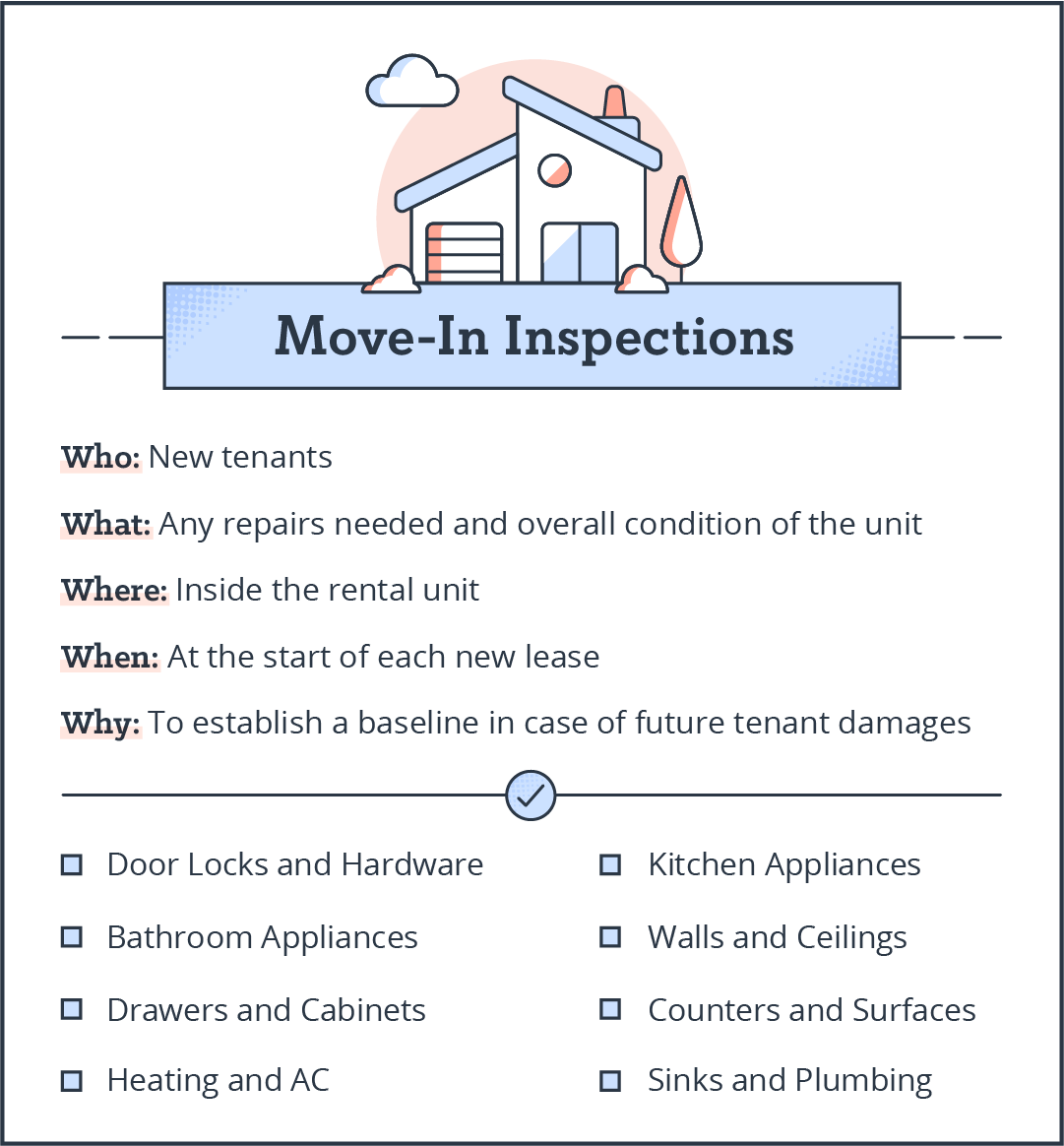 Move-In Inspections

Who: New tenants

What: Any repairs needed and overall condition of the unit

Where: Inside the rental unit

When: At the start of each new lease

Why: To establish a baseline in case of future tenant damages

Door Locks and Hardware

Bathroom Appliances

Drawers and Cabinets

Heating and AC

Kitchen Appliances

Walls and Ceilings

Counters and Surfaces

Sinks and Plumbing